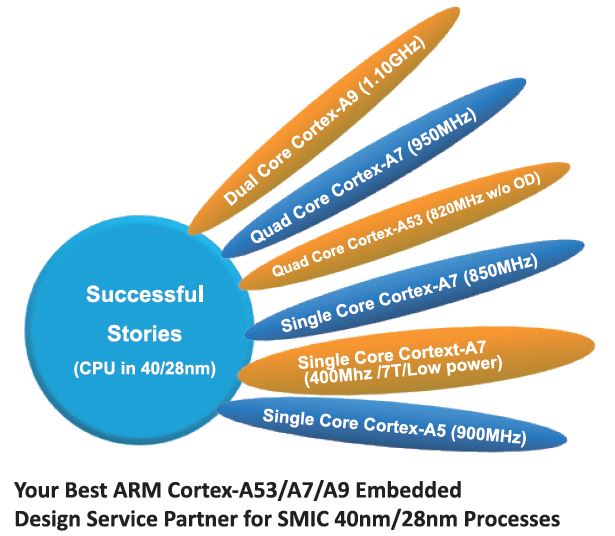 Successful Stories
(CPU in 40/28nm)

Dual Core Cortex-A9 (1.10GHz)

Quad Core Cortex-A7 (950MHz)

Quad Core Cortex-A53 (820MHz w/o OD)

Single Core Cortex-A7 (850MHz)

Single Core Cortext-A7
(400Mhz /7T/Low power)

Single Core Cortex-A5 (900MHz)

Your Best ARM Cortex-A53/A7/A9 Embedded
Design Service Partner for SMIC 40nm/28nm Processes